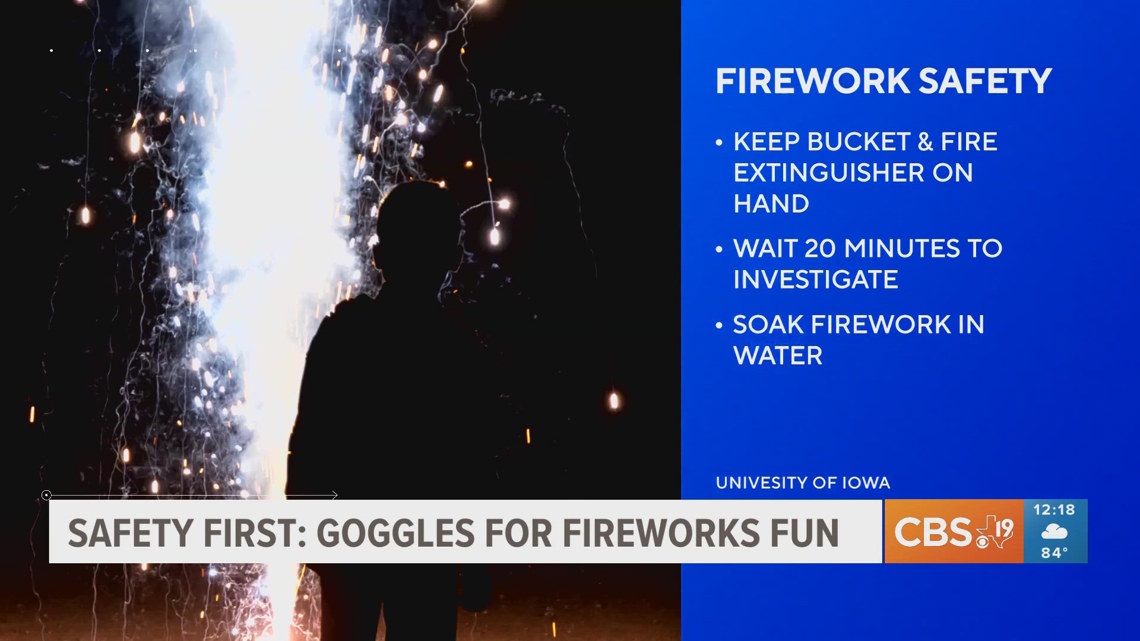 FIREWORK SAFETY

• KEEP BUCKET & FIRE EXTINGUISHER ON HAND

• WAIT 20 MINUTES TO INVESTIGATE

• SOAK FIREWORK IN WATER

UNIVESITY OF IOWA

SAFETY FIRST: GOGGLES FOR FIREWORKS FUN

CBS 19

12:18

84°